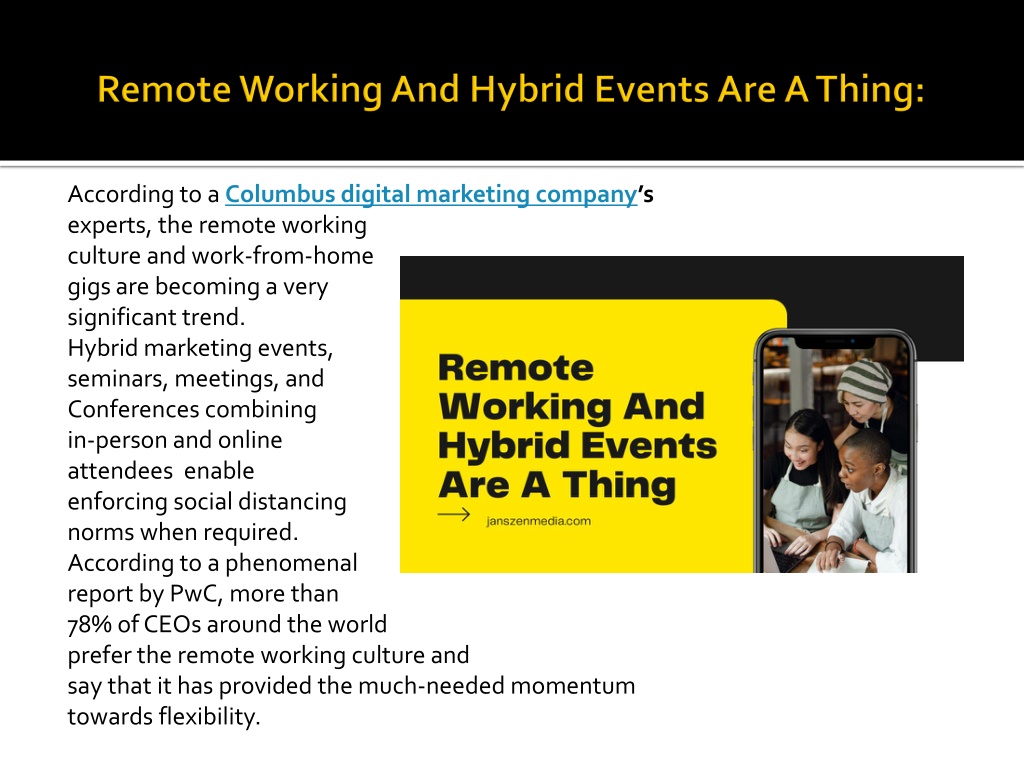 Remote Working And Hybrid Events Are A Thing:

According to a Columbus digital marketing company's experts, the remote working culture and work-from-home gigs are becoming a very significant trend.
Hybrid marketing events, seminars, meetings, and Conferences combining in-person and online attendees enable enforcing social distancing norms when required.
According to a phenomenal report by PwC, more than 78% of CEOs around the world prefer the remote working culture and say that it has provided the much-needed momentum towards flexibility.

Remote Working And Hybrid Events Are A Thing

janszenmedia.com